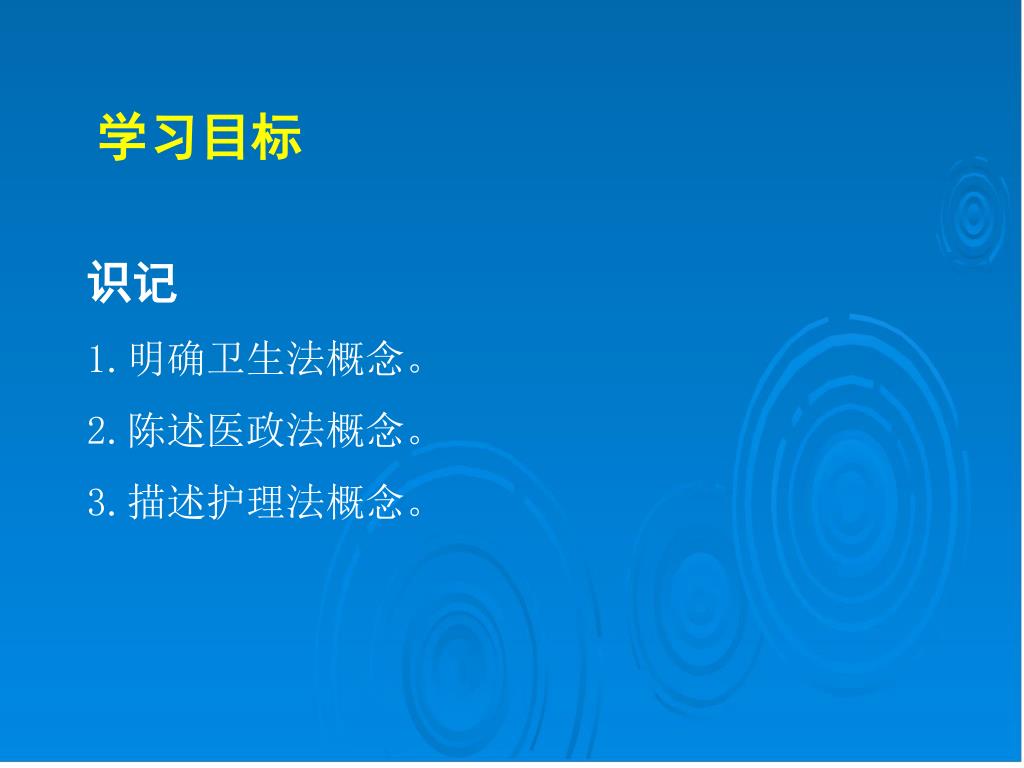 学习目标

识记

1. 明确卫生法概念。

2. 陈述医政法概念。

3. 描述护理法概念。